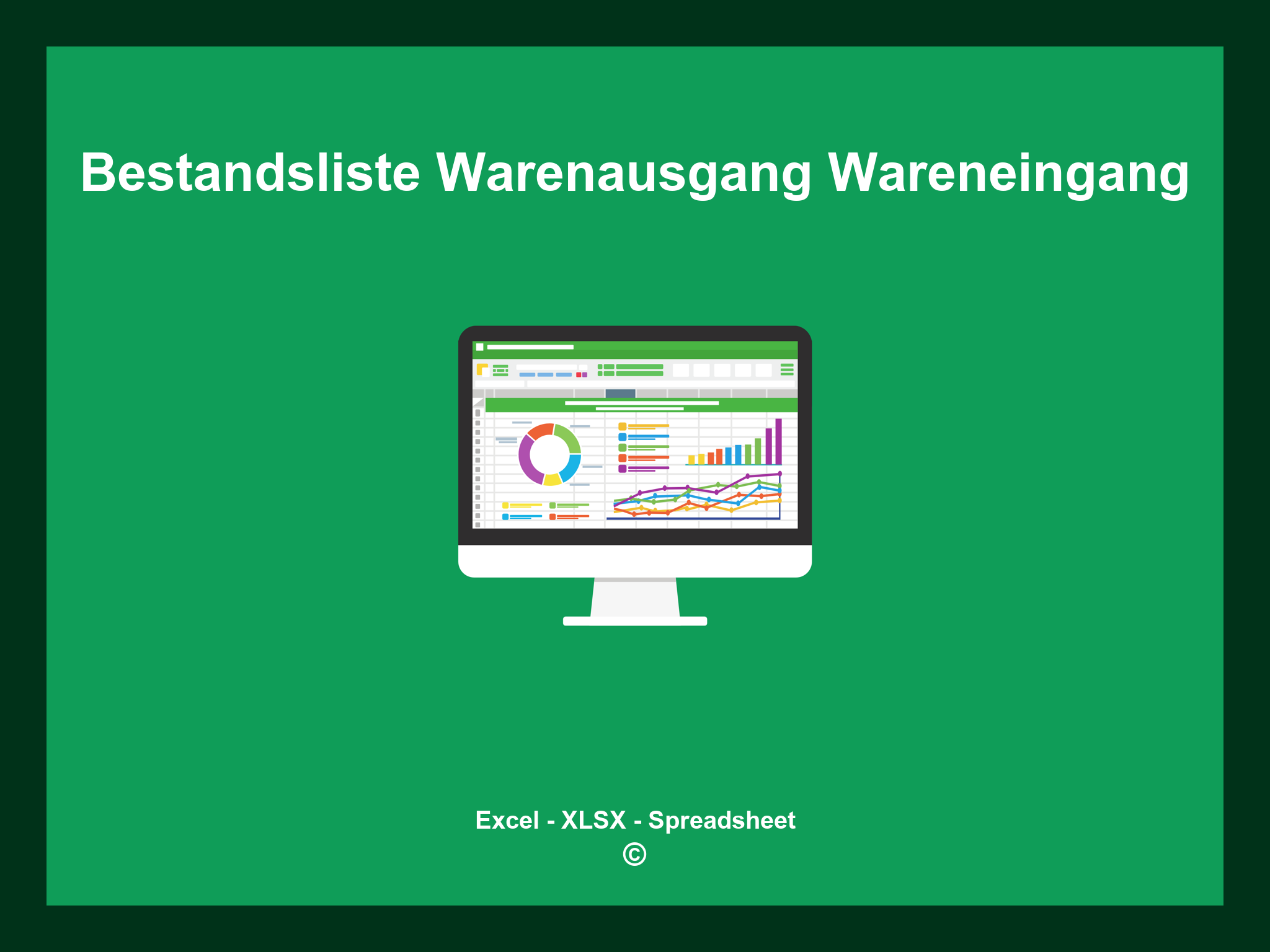 Bestandsliste Warenausgang Wareneingang

Excel - XLSX - Spreadsheet
©